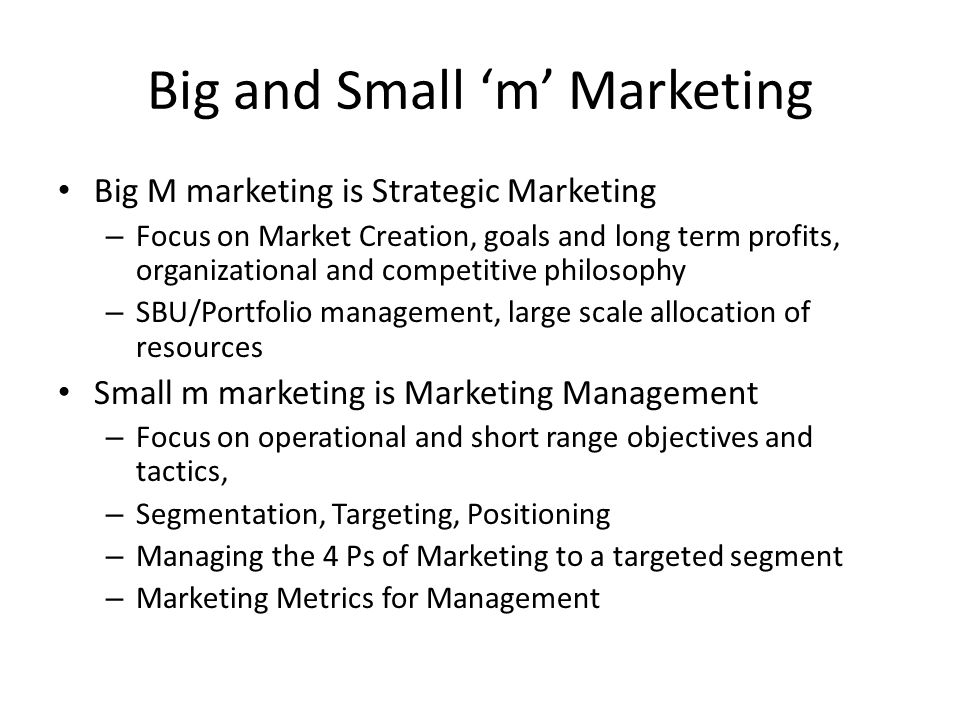 Big and Small ‘m’ Marketing

• Big M marketing is Strategic Marketing
– Focus on Market Creation, goals and long term profits, organizational and competitive philosophy
– SBU/Portfolio management, large scale allocation of resources
• Small m marketing is Marketing Management
– Focus on operational and short range objectives and tactics,
– Segmentation, Targeting, Positioning
– Managing the 4 Ps of Marketing to a targeted segment
– Marketing Metrics for Management